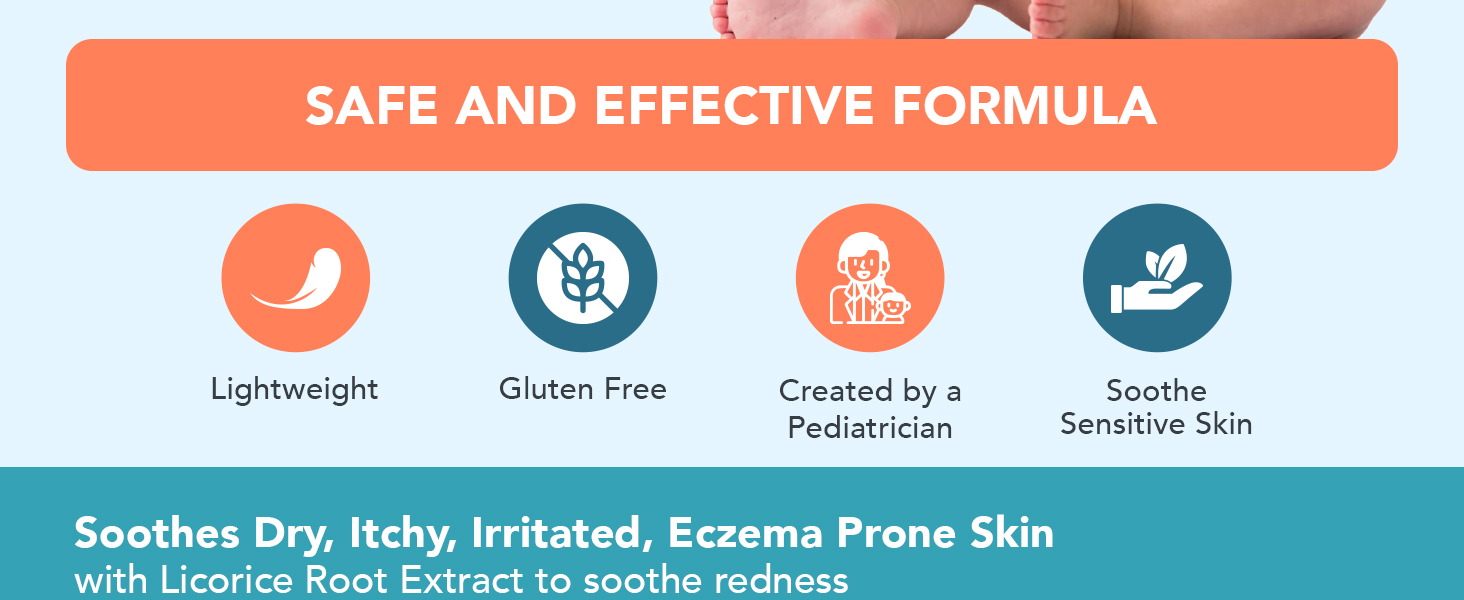 SAFE AND EFFECTIVE FORMULA

Lightweight

Gluten Free

Created by a Pediatrician

Soothe Sensitive Skin

Soothes Dry, Itchy, Irritated, Eczema Prone Skin
with Licorice Root Extract to soothe redness